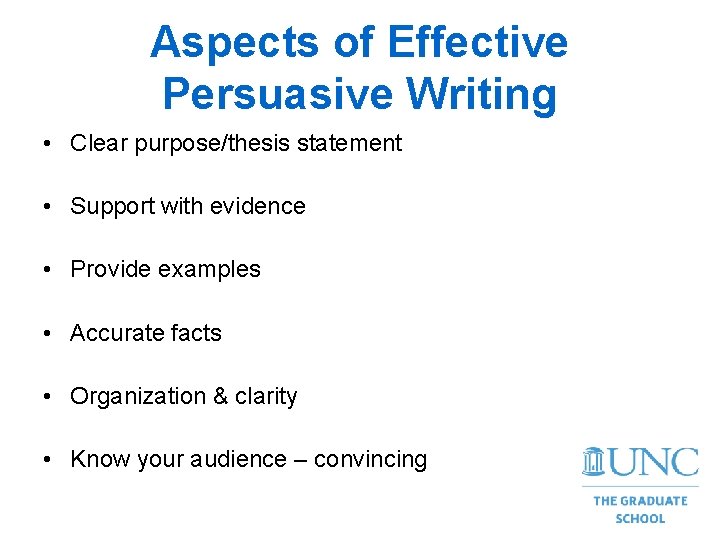 Aspects of Effective Persuasive Writing

• Clear purpose/thesis statement

• Support with evidence

• Provide examples

• Accurate facts

• Organization & clarity

• Know your audience – convincing

UNC
THE GRADUATE SCHOOL